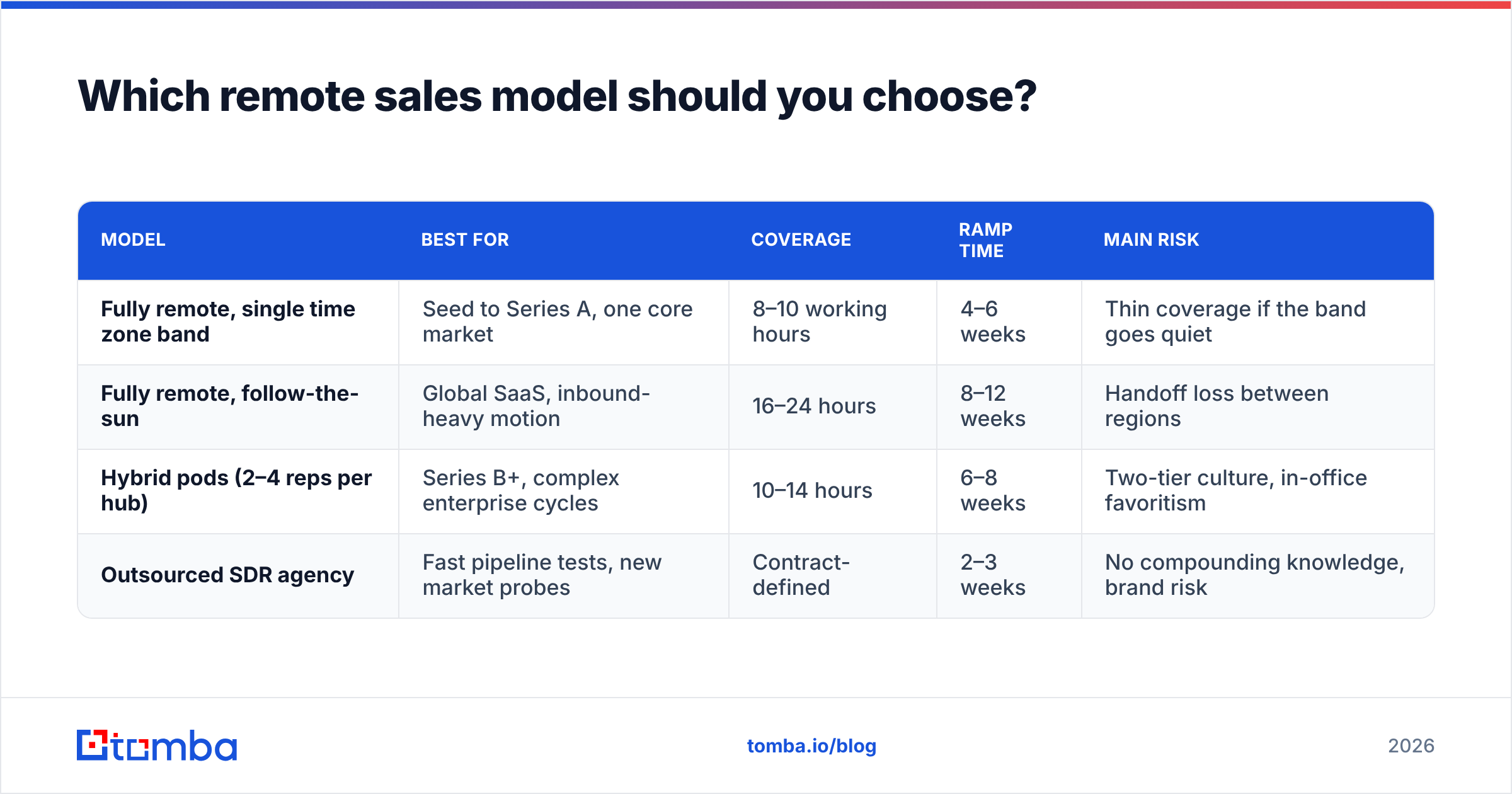 Which remote sales model should you choose?

| MODEL | BEST FOR | COVERAGE | RAMP TIME | MAIN RISK |
|---|---|---|---|---|
| Fully remote, single time zone band | Seed to Series A, one core market | 8–10 working hours | 4–6 weeks | Thin coverage if the band goes quiet |
| Fully remote, follow-the-sun | Global SaaS, inbound-heavy motion | 16–24 hours | 8–12 weeks | Handoff loss between regions |
| Hybrid pods (2–4 reps per hub) | Series B+, complex enterprise cycles | 10–14 hours | 6–8 weeks | Two-tier culture, in-office favoritism |
| Outsourced SDR agency | Fast pipeline tests, new market probes | Contract-defined | 2–3 weeks | No compounding knowledge, brand risk |

tomba

tomba.io/blog

2026